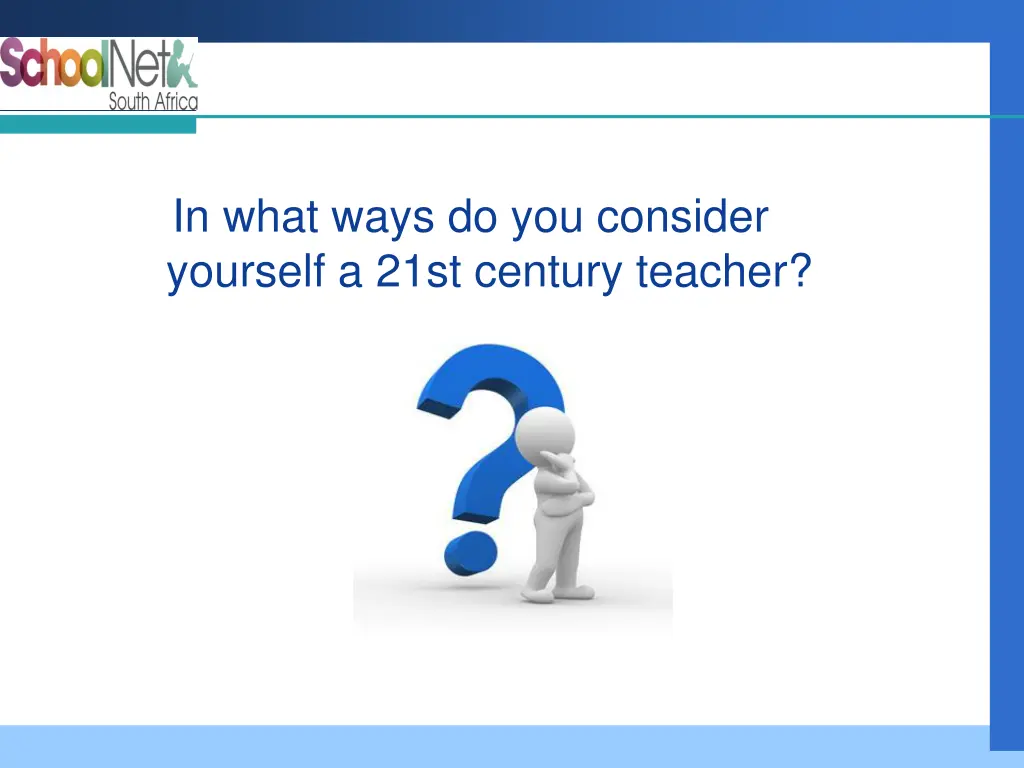 SchoolNet South Africa

In what ways do you consider yourself a 21st century teacher?